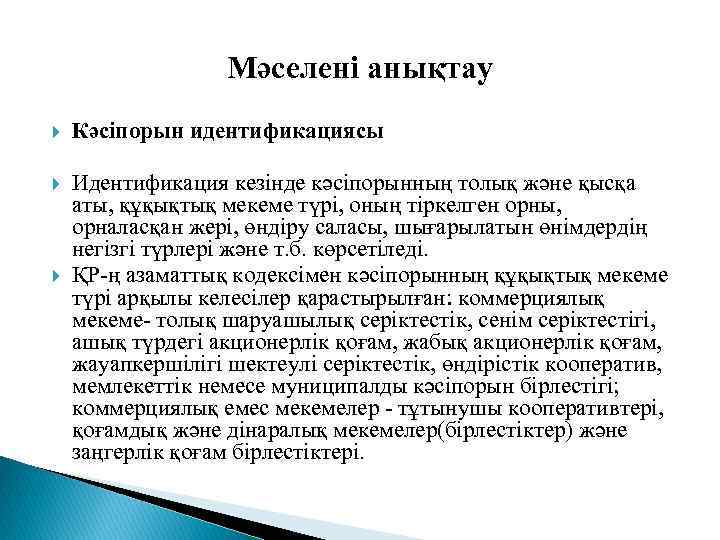 Мәселені анықтау

Кәсіпорын идентификациясы

Идентификация кезінде кәсіпорынның толық және қысқа аты, құқықтық мекеме түрі, оның тіркелген орны, орналасқан жері, өндіру саласы, шығарылатын өнімдердің негізгі түрлері және т.б. көрсетіледі.

ҚР-ң азаматтық кодексімен кәсіпорынның құқықтық мекеме түрі арқылы келесілер қарастырылған: коммерциялық мекеме- толық шаруашылық серіктестік, сенім серіктестігі, ашық түрдегі акционерлік қоғам, жабық акционерлік қоғам, жауапкершілігі шектеулі серіктестік, өндірістік кооператив, мемлекеттік немесе муниципалды кәсіпорын бірлестігі; коммерциялық емес мекемелер - тұтынушы кооперативтері, қоғамдық және дінаралық мекемелер(бірлестіктер) және заңгерлік қоғам бірлестіктері.